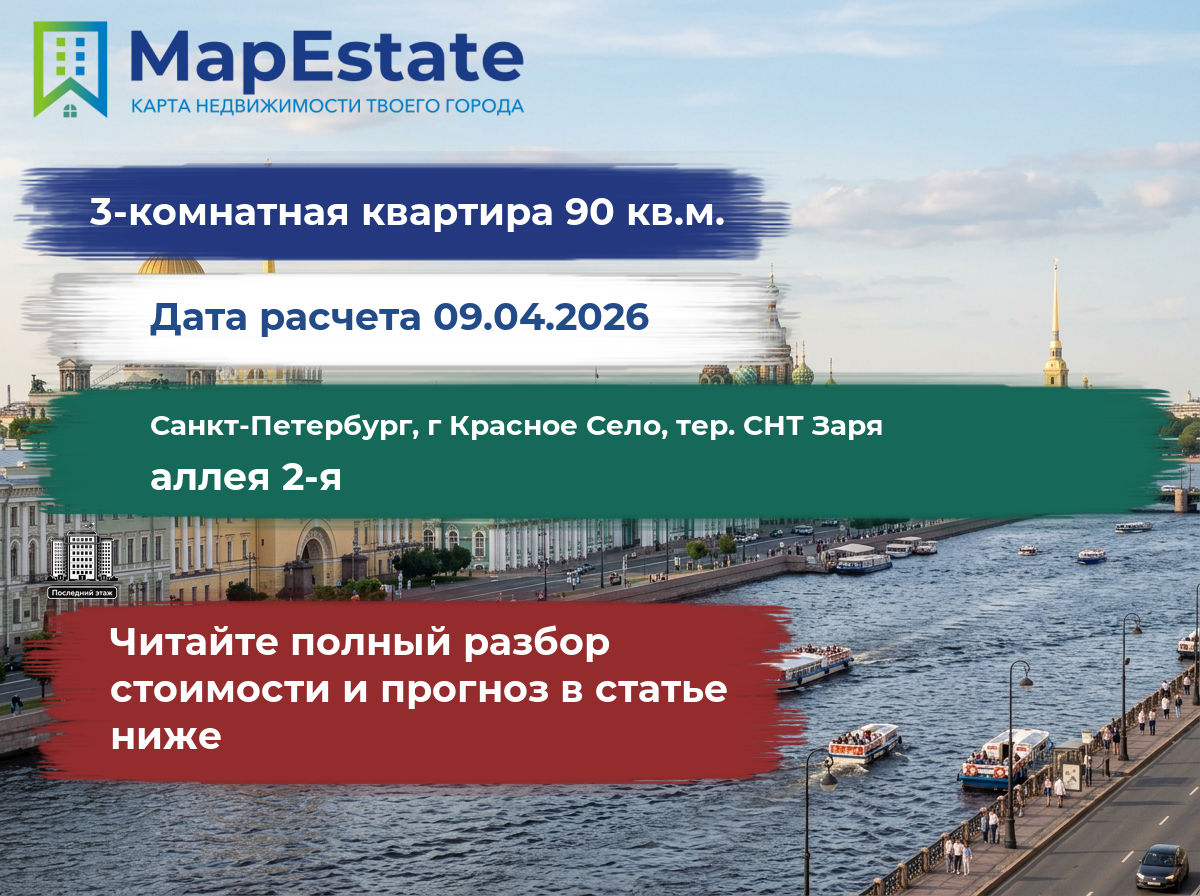 MapEstate
КАРТА НЕДВИЖИМОСТИ ТВОЕГО ГОРОДА

3-комнатная квартира 90 кв.м.

Дата расчета 09.04.2026

Санкт-Петербург, г Красное Село, тер. СНТ Заря
аллея 2-я

Последний этаж

Читайте полный разбор стоимости и прогноз в статье ниже